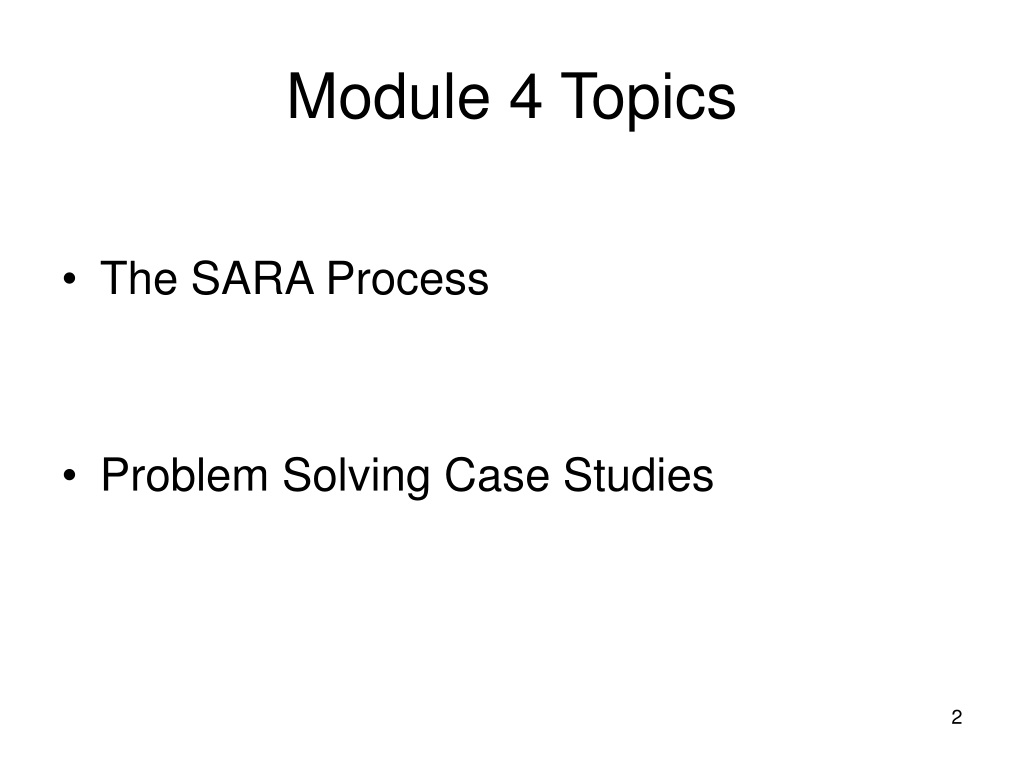 Module 4 Topics

• The SARA Process

• Problem Solving Case Studies

2